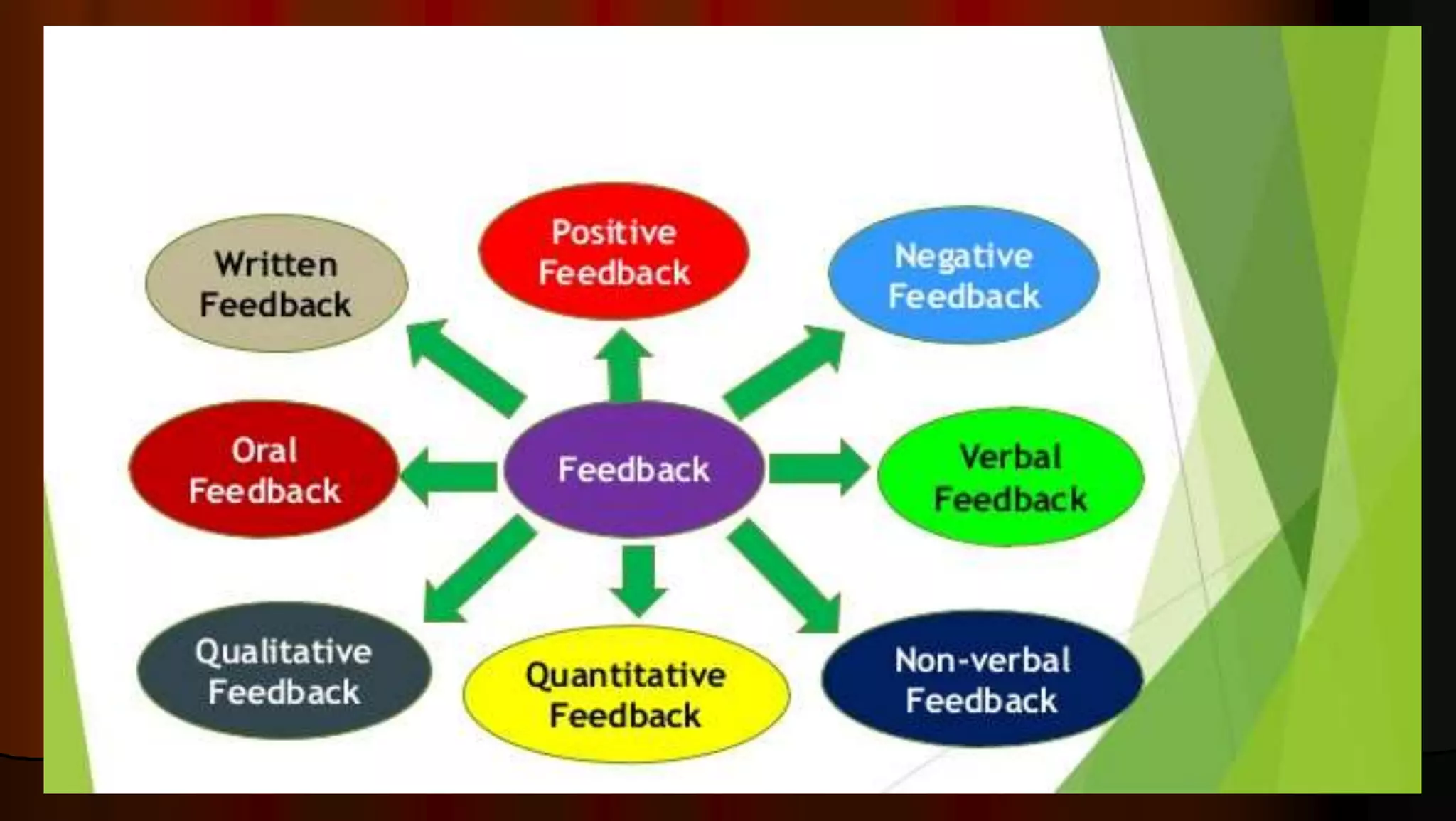 Written Feedback

Positive Feedback

Negative Feedback

Oral Feedback

Feedback

Verbal Feedback

Qualitative Feedback

Quantitative Feedback

Non-verbal Feedback